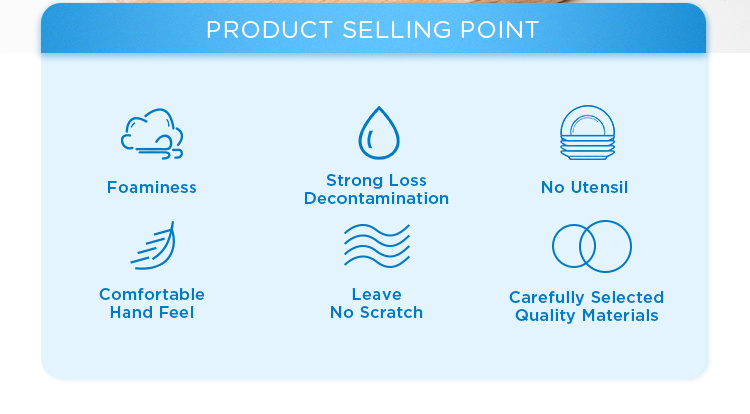 PRODUCT SELLING POINT

Foaminess

Strong Loss
Decontamination

No Utensil

Comfortable
Hand Feel

Leave
No Scratch

Carefully Selected
Quality Materials